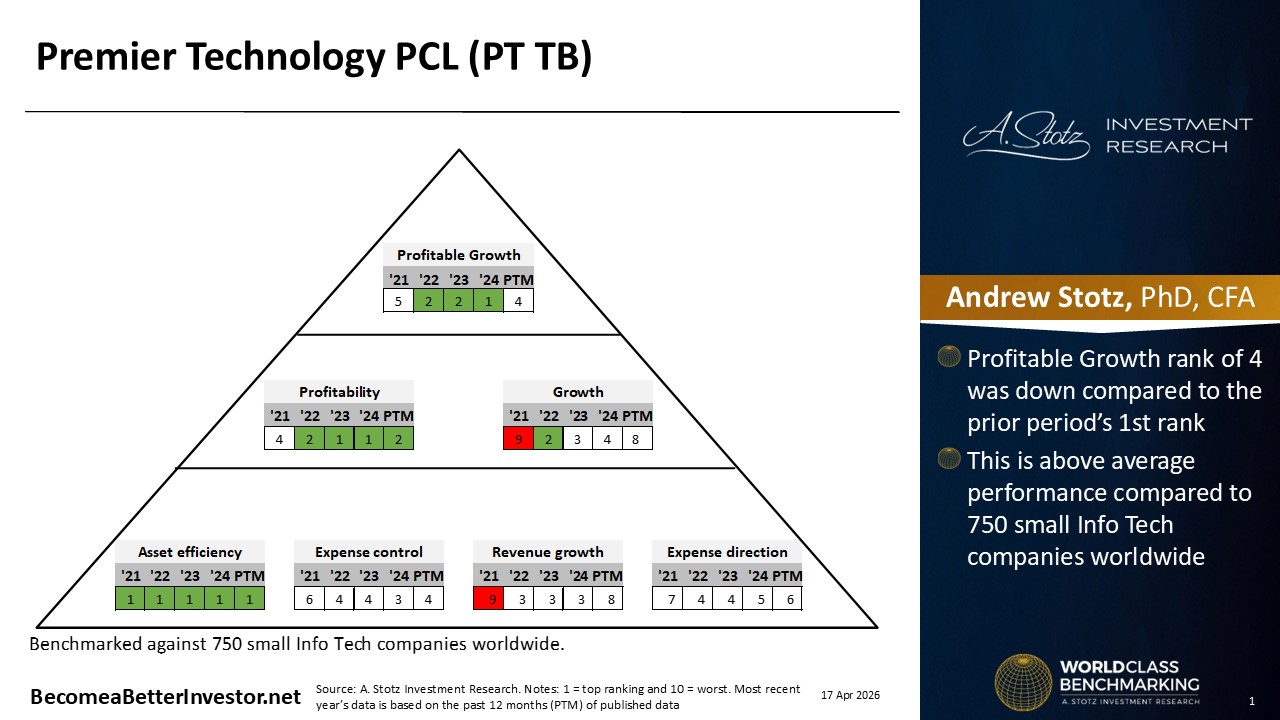 Premier Technology PCL (PT TB)

Profitable Growth

| '21 | '22 | '23 | '24 | PTM |
|---|---|---|---|---|
| 5 | 2 | 2 | 1 | 4 |

Profitability

| '21 | '22 | '23 | '24 | PTM |
|---|---|---|---|---|
| 4 | 2 | 1 | 1 | 2 |

Growth

| '21 | '22 | '23 | '24 | PTM |
|---|---|---|---|---|
| 9 | 2 | 3 | 4 | 8 |

Asset efficiency

| '21 | '22 | '23 | '24 | PTM |
|---|---|---|---|---|
| 1 | 1 | 1 | 1 | 1 |

Expense control

| '21 | '22 | '23 | '24 | PTM |
|---|---|---|---|---|
| 6 | 4 | 4 | 3 | 4 |

Revenue growth

| '21 | '22 | '23 | '24 | PTM |
|---|---|---|---|---|
| 9 | 3 | 3 | 3 | 8 |

Expense direction

| '21 | '22 | '23 | '24 | PTM |
|---|---|---|---|---|
| 7 | 4 | 4 | 5 | 6 |

Benchmarked against 750 small Info Tech companies worldwide.

BecomeaBetterInvestor.net

Source: A. Stotz Investment Research. Notes: 1 = top ranking and 10 = worst. Most recent year's data is based on the past 12 months (PTM) of published data

17 Apr 2026

A. Stotz INVESTMENT RESEARCH

Andrew Stotz, PhD, CFA

Profitable Growth rank of 4 was down compared to the prior period's 1st rank

This is above average performance compared to 750 small Info Tech companies worldwide

WORLDCLASS BENCHMARKING
A. STOTZ INVESTMENT RESEARCH

1